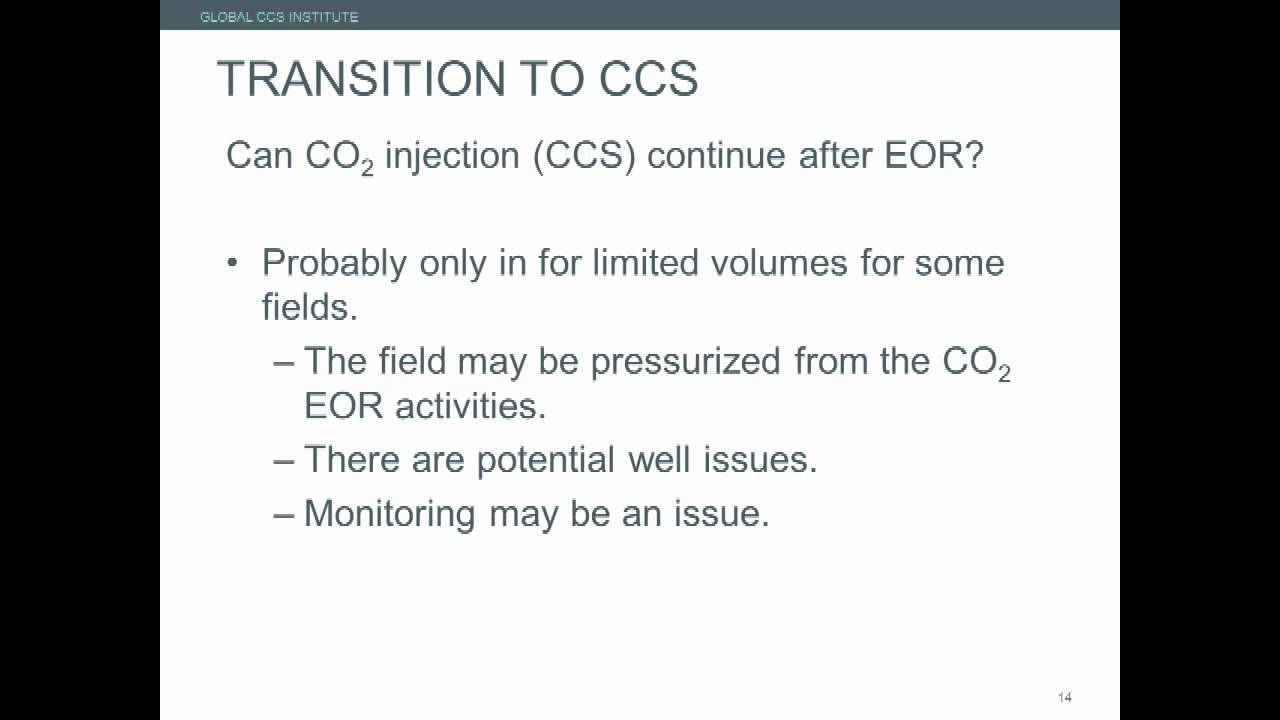 GLOBAL CCS INSTITUTE

TRANSITION TO CCS

Can $CO_2$ injection (CCS) continue after EOR?

• Probably only in for limited volumes for some fields.
– The field may be pressurized from the $CO_2$ EOR activities.
– There are potential well issues.
– Monitoring may be an issue.

14